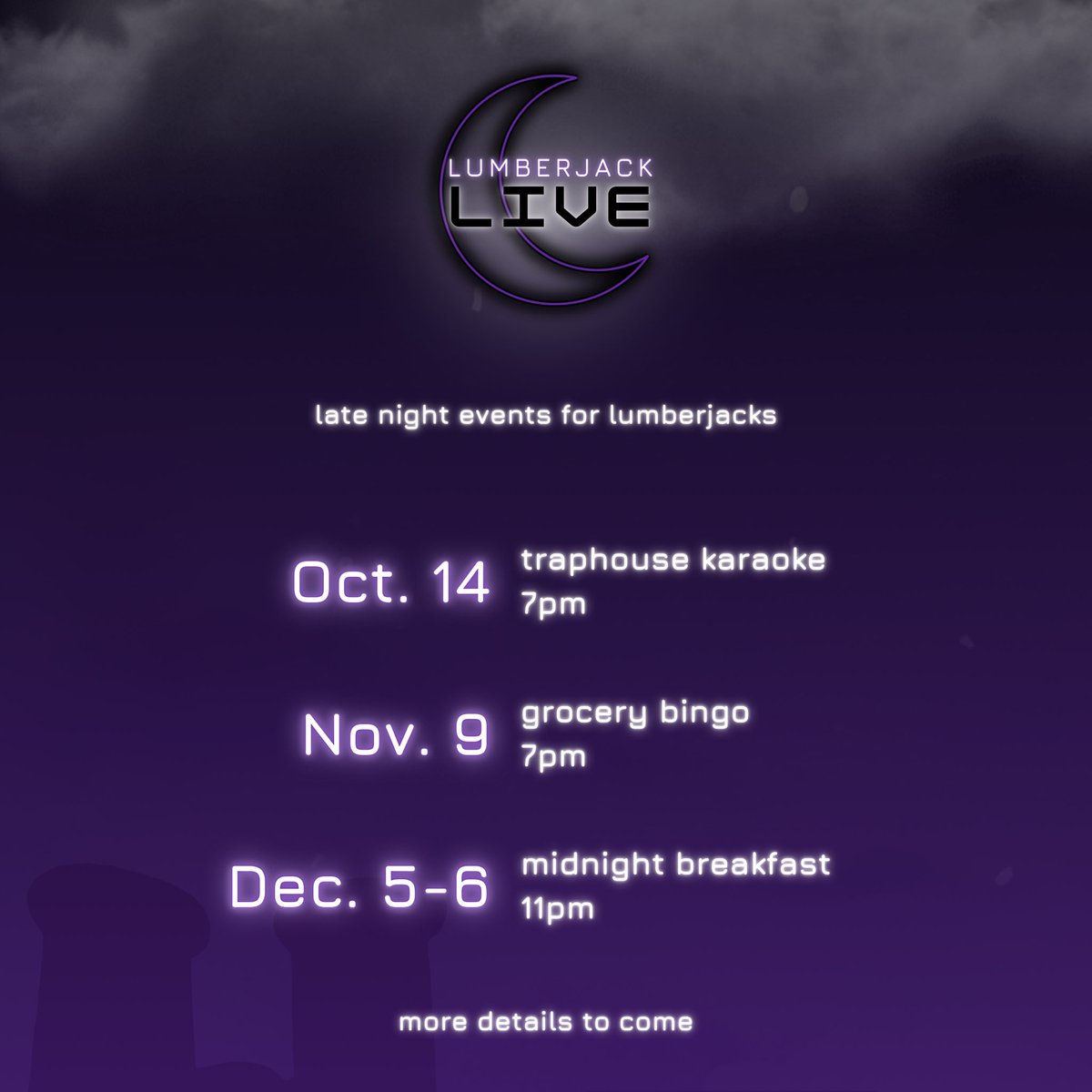 LUMBERJACK
LIVE

late night events for lumberjacks

Oct. 14 traphouse karaoke
7pm

Nov. 9 grocery bingo
7pm

Dec. 5-6 midnight breakfast
11pm

more details to come